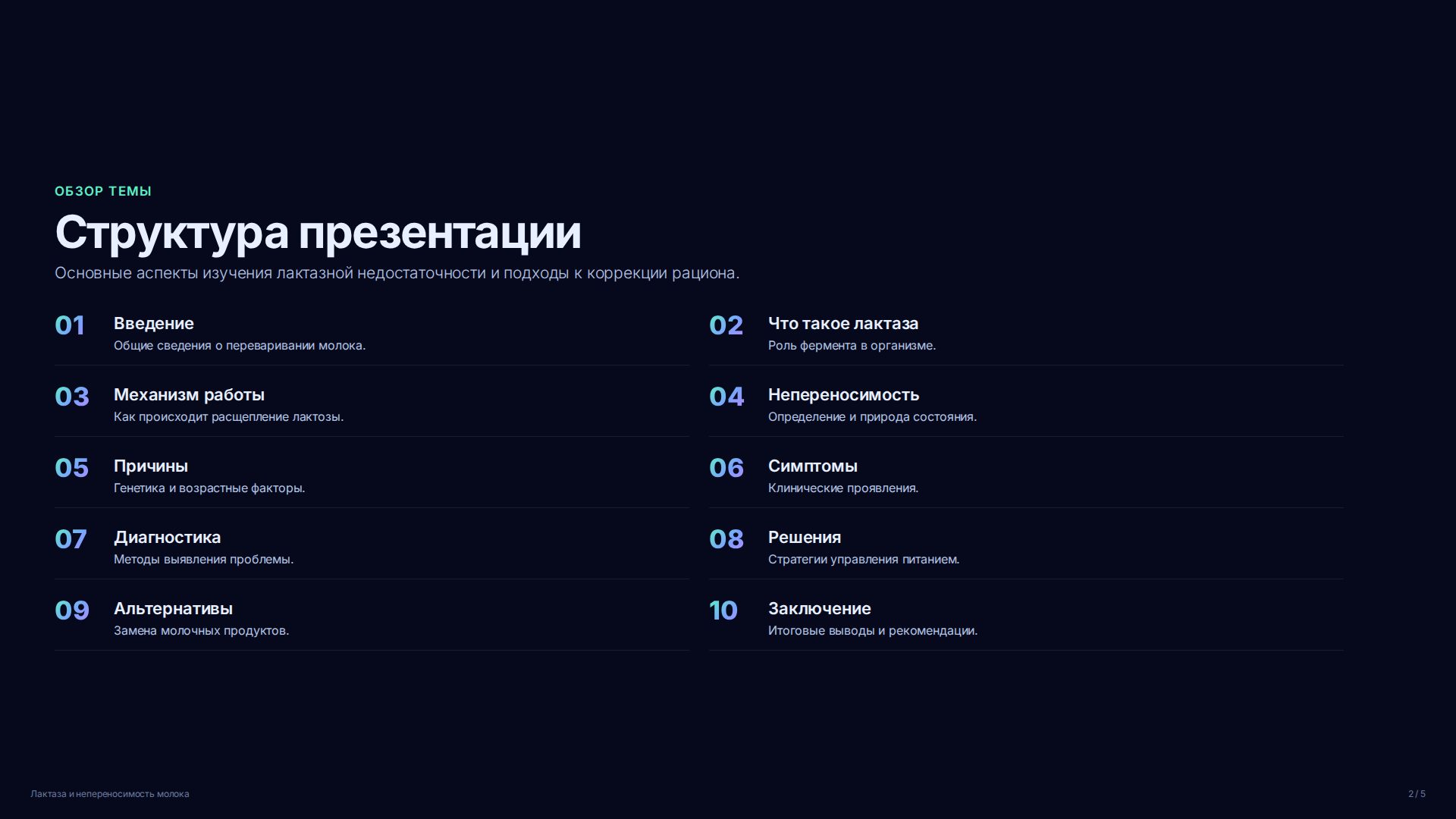 ОБЗОР ТЕМЫ

Структура презентации

Основные аспекты изучения лактазной недостаточности и подходы к коррекции рациона.

01 Введение
Общие сведения о переваривании молока.

02 Что такое лактаза
Роль фермента в организме.

03 Механизм работы
Как происходит расщепление лактозы.

04 Непереносимость
Определение и природа состояния.

05 Причины
Генетика и возрастные факторы.

06 Симптомы
Клинические проявления.

07 Диагностика
Методы выявления проблемы.

08 Решения
Стратегии управления питанием.

09 Альтернативы
Замена молочных продуктов.

10 Заключение
Итоговые выводы и рекомендации.

Лактаза и непереносимость молока

2 / 5